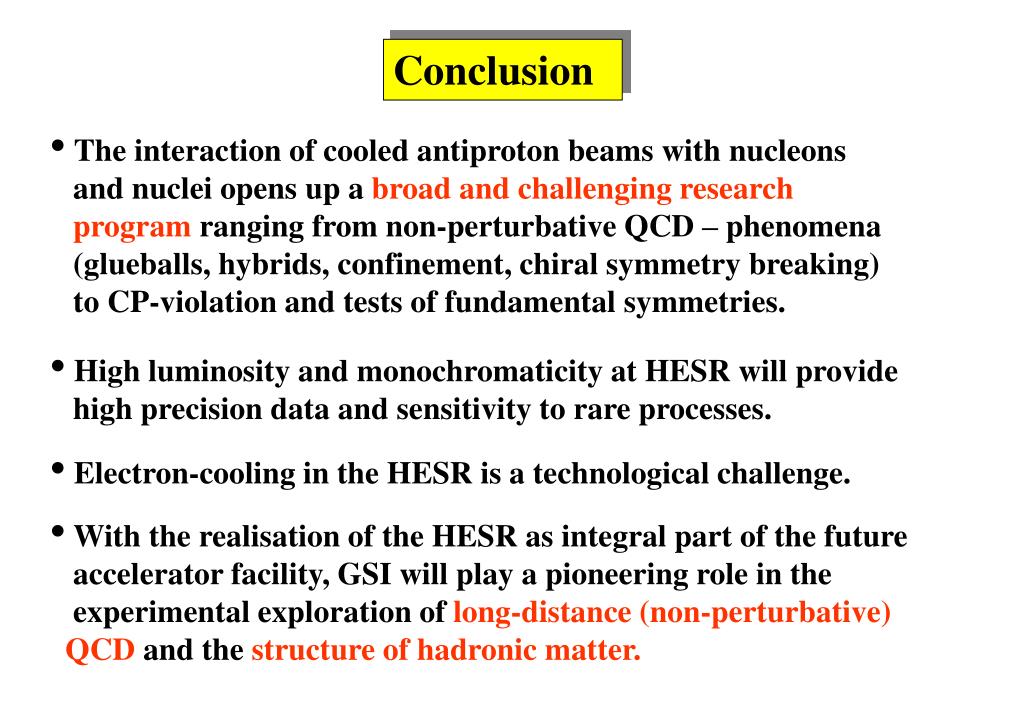 Conclusion

• The interaction of cooled antiproton beams with nucleons and nuclei opens up a broad and challenging research program ranging from non-perturbative QCD – phenomena (glueballs, hybrids, confinement, chiral symmetry breaking) to CP-violation and tests of fundamental symmetries.

• High luminosity and monochromaticity at HESR will provide high precision data and sensitivity to rare processes.

• Electron-cooling in the HESR is a technological challenge.

• With the realisation of the HESR as integral part of the future accelerator facility, GSI will play a pioneering role in the experimental exploration of long-distance (non-perturbative) QCD and the structure of hadronic matter.